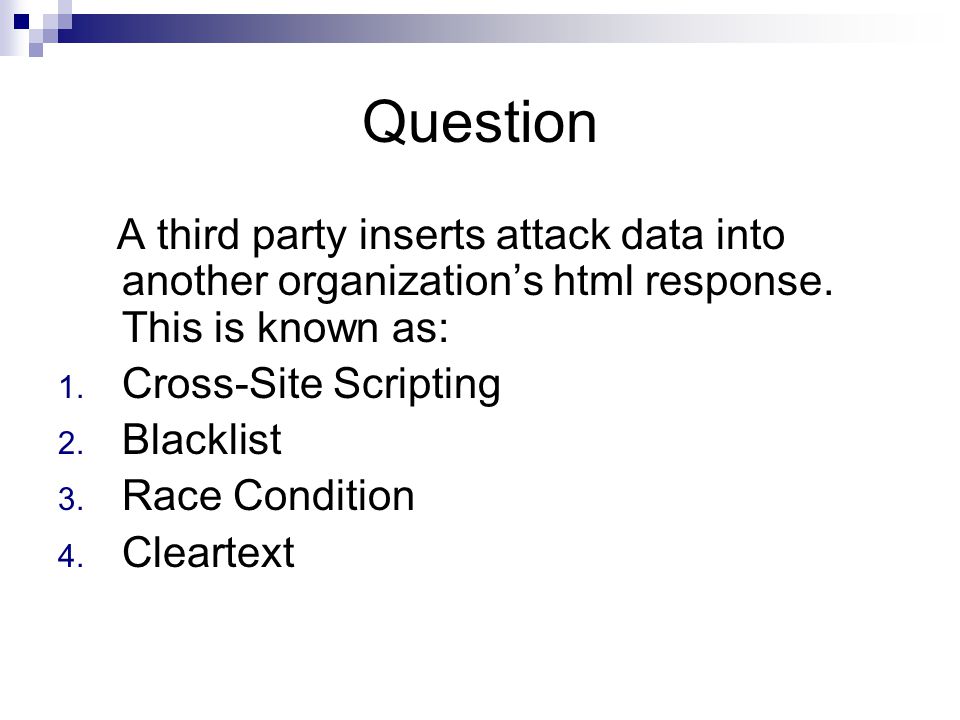 Question

A third party inserts attack data into another organization’s html response. This is known as:

1. Cross-Site Scripting
2. Blacklist
3. Race Condition
4. Cleartext